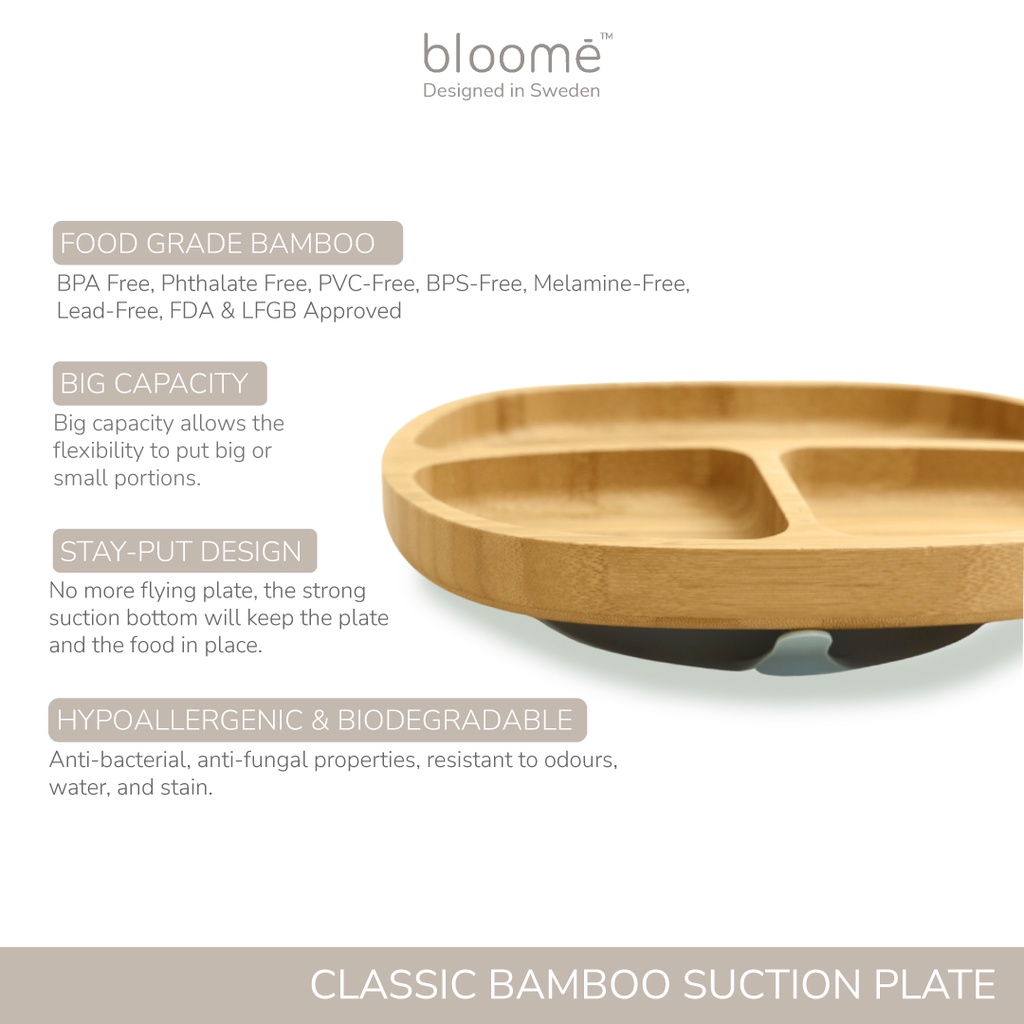 bloomē™
Designed in Sweden

FOOD GRADE BAMBOO
BPA Free, Phthalate Free, PVC-Free, BPS-Free, Melamine-Free, Lead-Free, FDA & LFGB Approved

BIG CAPACITY
Big capacity allows the flexibility to put big or small portions.

STAY-PUT DESIGN
No more flying plate, the strong suction bottom will keep the plate and the food in place.

HYPOALLERGENIC & BIODEGRADABLE
Anti-bacterial, anti-fungal properties, resistant to odours, water, and stain.

CLASSIC BAMBOO SUCTION PLATE